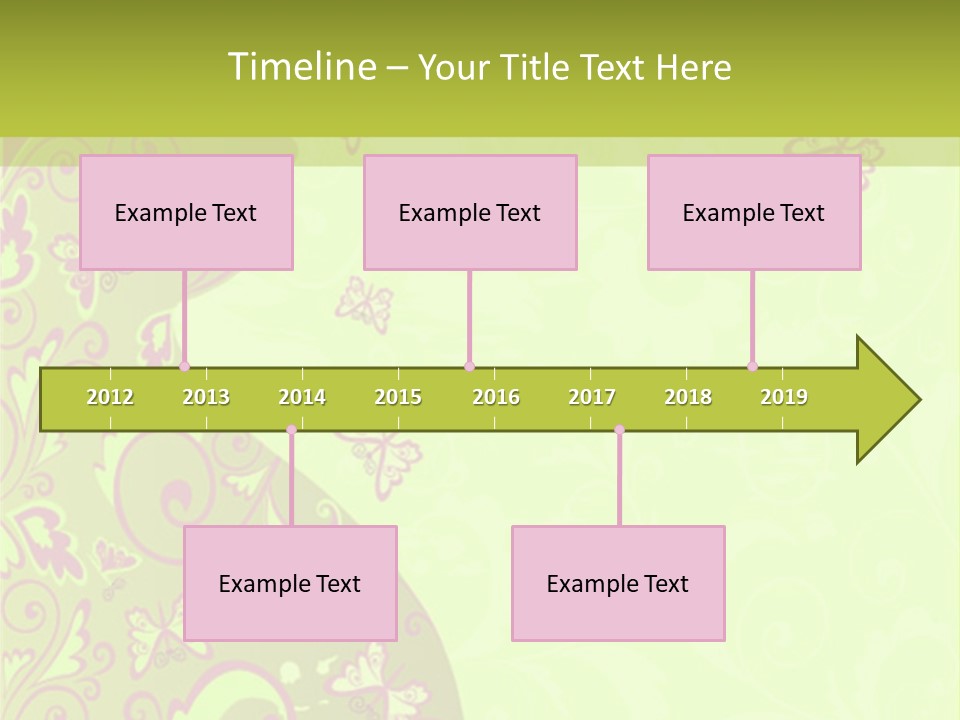 Timeline – Your Title Text Here

Example Text

Example Text

Example Text

2012 2013 2014 2015 2016 2017 2018 2019

Example Text

Example Text